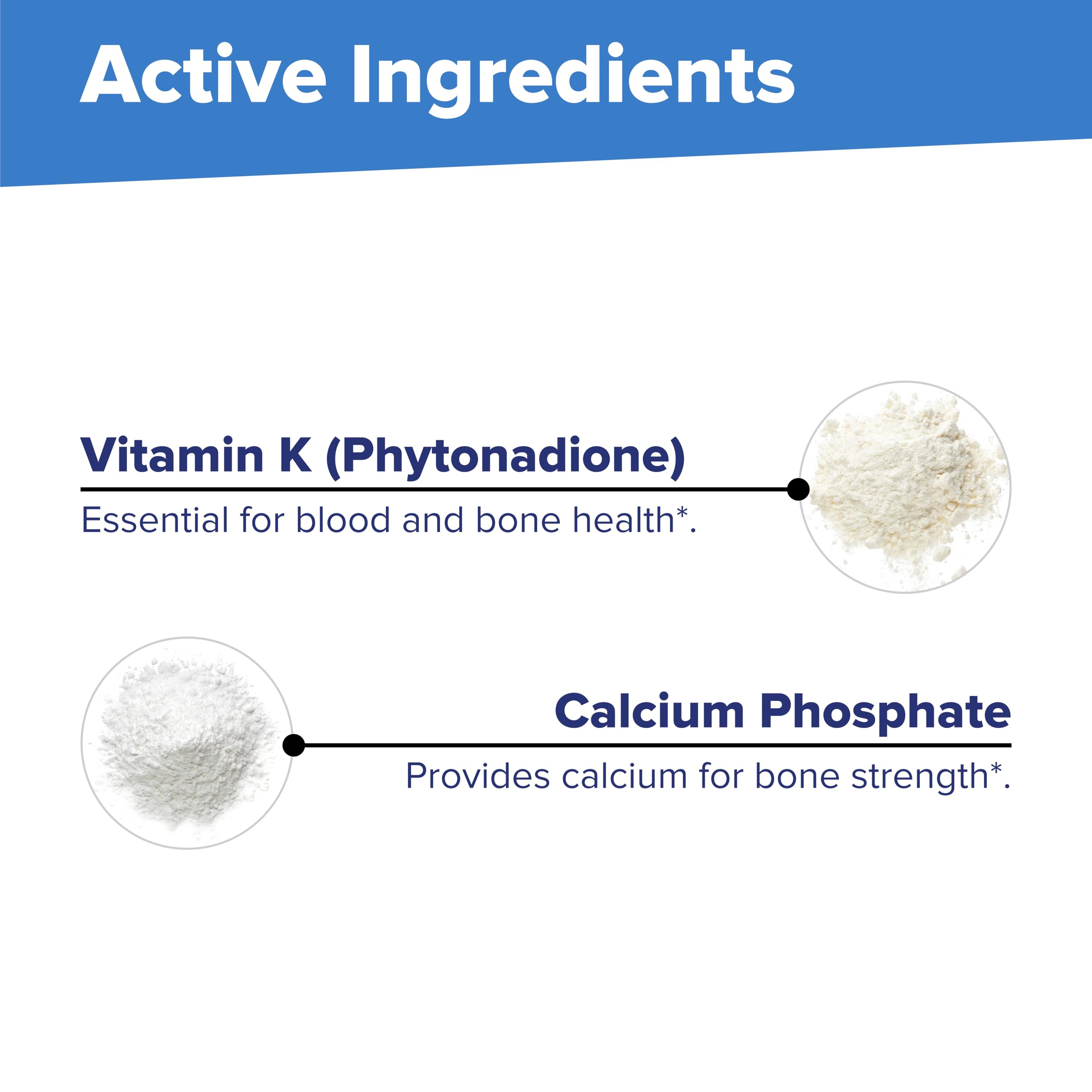 Active Ingredients

Vitamin K (Phytonadione)

Essential for blood and bone health*.

Calcium Phosphate

Provides calcium for bone strength*.